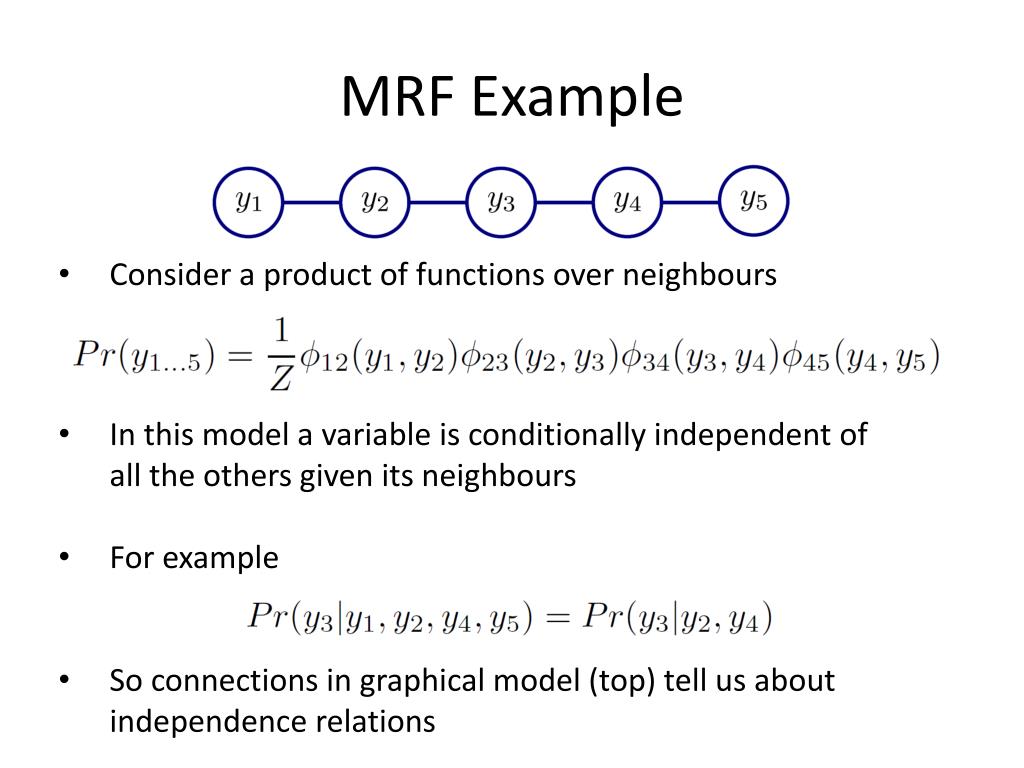 MRF Example

$y_1$ $y_2$ $y_3$ $y_4$ $y_5$

• Consider a product of functions over neighbours

$Pr(y_{1...5}) = \frac{1}{Z}\phi_{12}(y_1, y_2)\phi_{23}(y_2, y_3)\phi_{34}(y_3, y_4)\phi_{45}(y_4, y_5)$

• In this model a variable is conditionally independent of all the others given its neighbours

• For example

$Pr(y_3|y_1, y_2, y_4, y_5) = Pr(y_3|y_2, y_4)$

• So connections in graphical model (top) tell us about independence relations